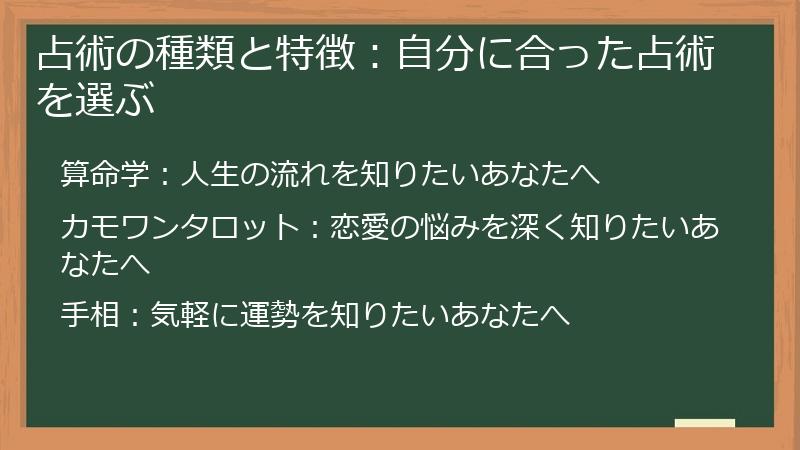 占術の種類と特徴：自分に合った占術を選ぶ

算命学：人生の流れを知りたいあなたへ

カモワンタロット：恋愛の悩みを深く知りたいあなたへ

手相：気軽に運勢を知りたいあなたへ